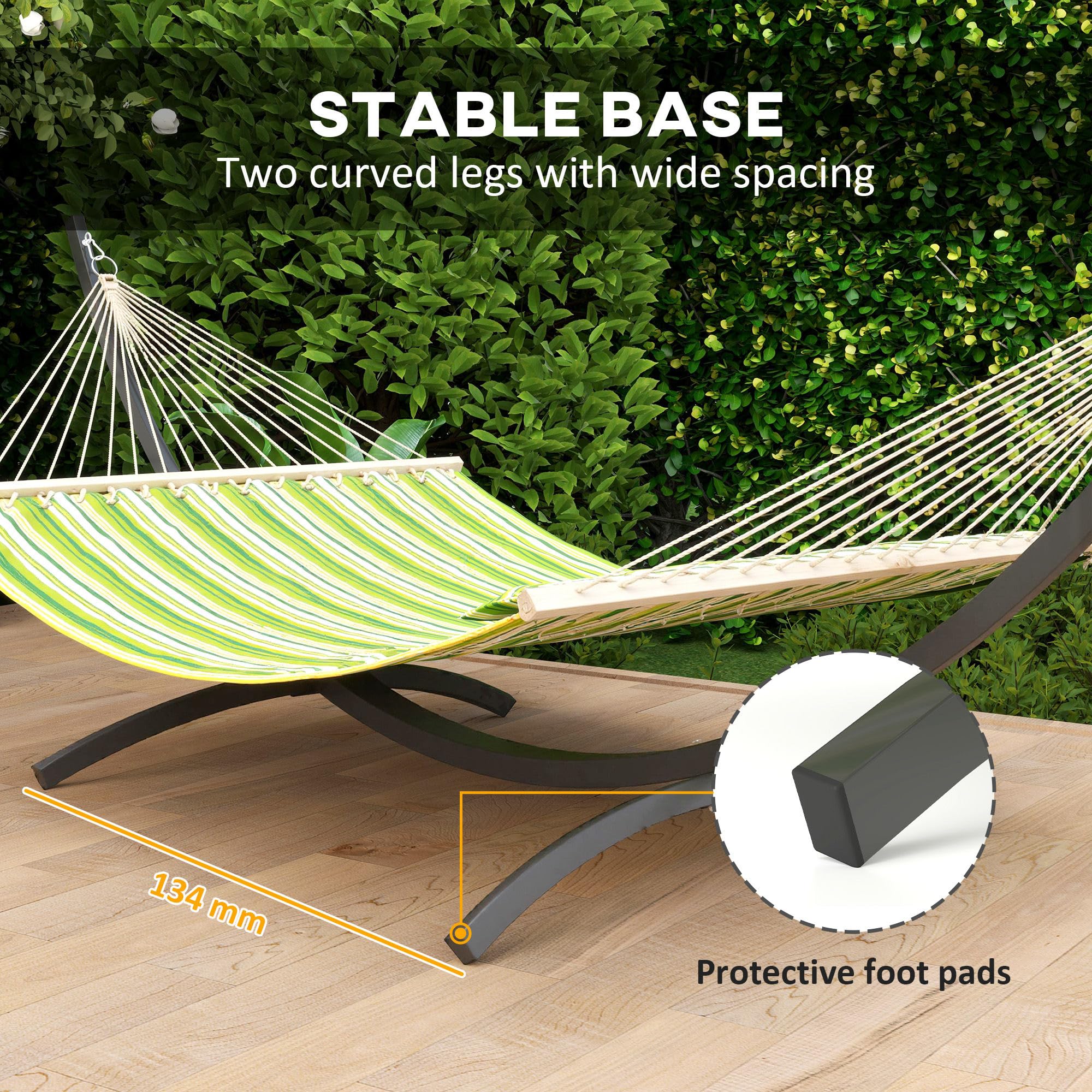 STABLE BASE
Two curved legs with wide spacing

134 mm

Protective foot pads